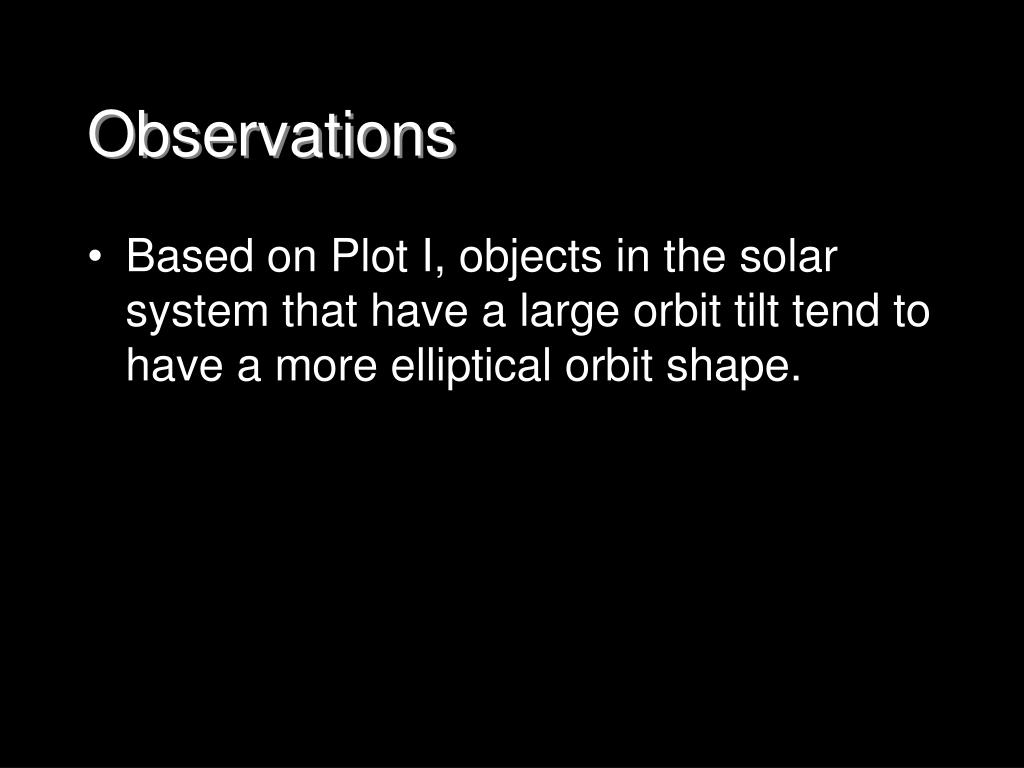 Observations

• Based on Plot I, objects in the solar system that have a large orbit tilt tend to have a more elliptical orbit shape.